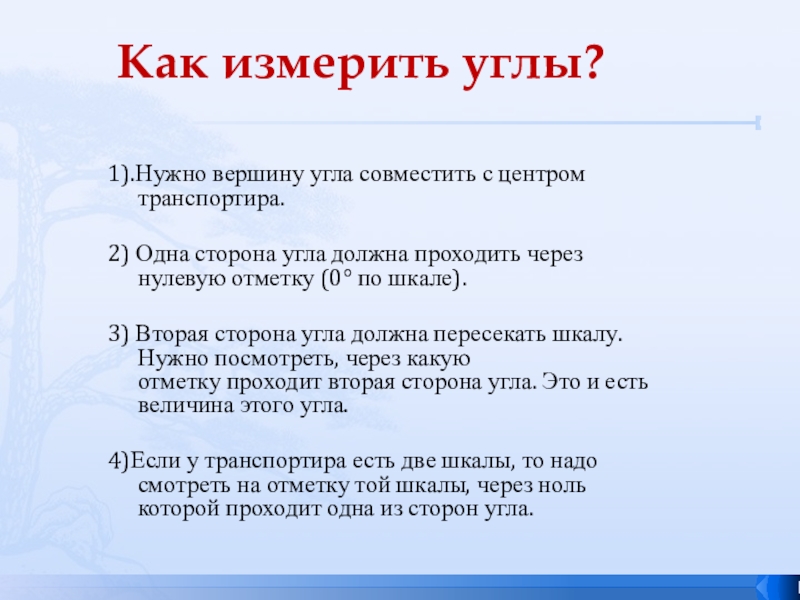 Как измерить углы?

1).Нужно вершину угла совместить с центром транспортира.

2) Одна сторона угла должна проходить через нулевую отметку (0° по шкале).

3) Вторая сторона угла должна пересекать шкалу. Нужно посмотреть, через какую отметку проходит вторая сторона угла. Это и есть величина этого угла.

4)Если у транспортира есть две шкалы, то надо смотреть на отметку той шкалы, через ноль которой проходит одна из сторон угла.